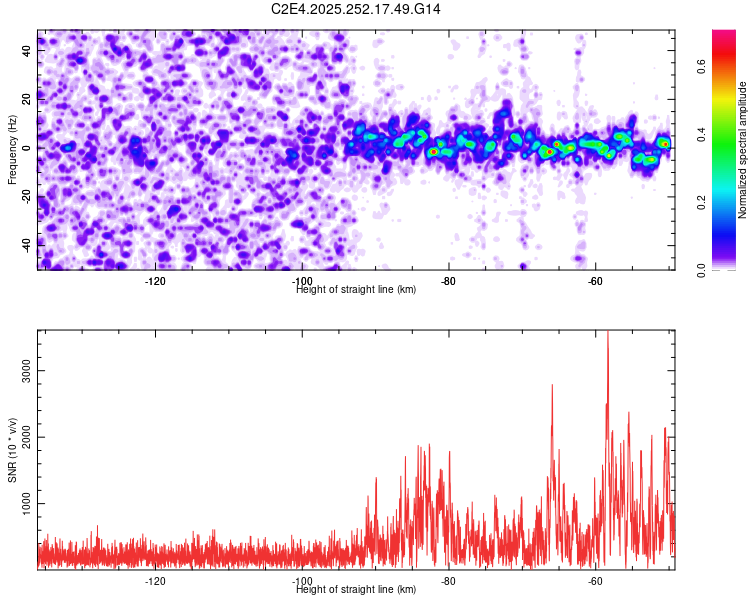 C2E4.2025.252.17.49.G14

Frequency (Hz)
40
20
0
-20
-40
-120
-100
-80
-60
Height of straight line (km)

Normalized spectral amplitude
0.0
0.2
0.4
0.6

SNR (10 * v/v)
3000
2000
1000
-120
-100
-80
-60
Height of straight line (km)